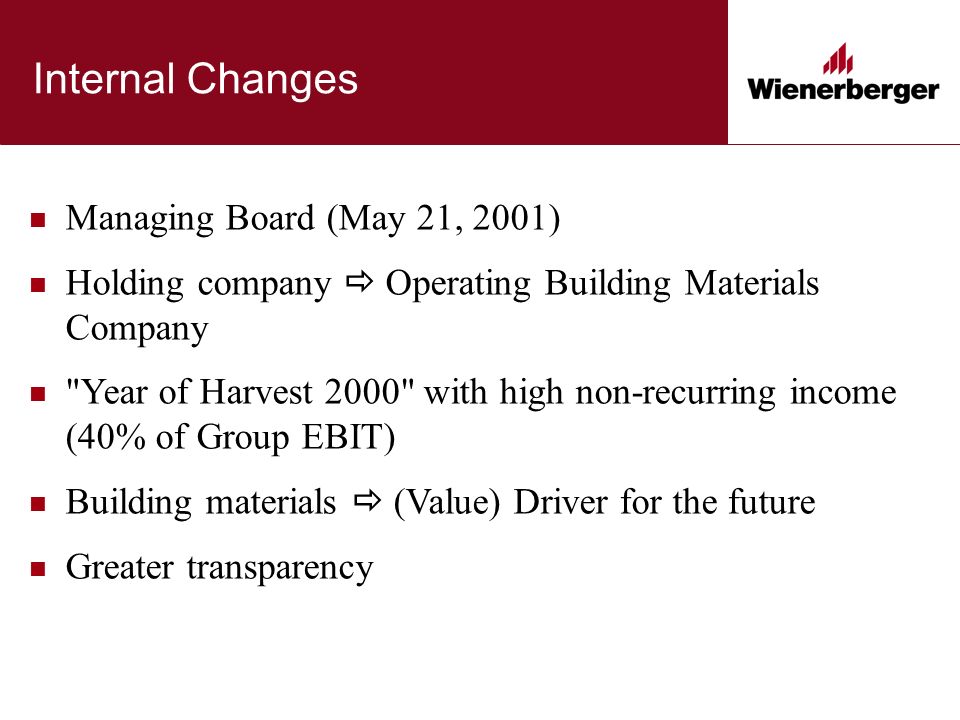 Internal Changes

Wienerberger

- Managing Board (May 21, 2001)
- Holding company ⇨ Operating Building Materials Company
- "Year of Harvest 2000" with high non-recurring income (40% of Group EBIT)
- Building materials ⇨ (Value) Driver for the future
- Greater transparency